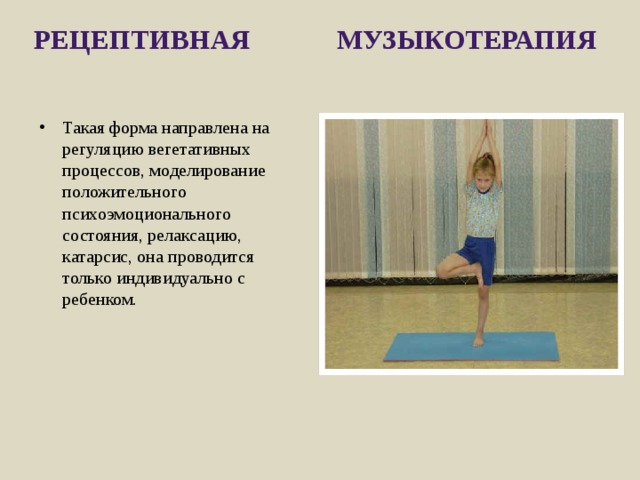 РЕЦЕПТИВНАЯ МУЗЫКОТЕРАПИЯ

• Такая форма направлена на регуляцию вегетативных процессов, моделирование положительного психоэмоционального состояния, релаксацию, катарсис, она проводится только индивидуально с ребенком.